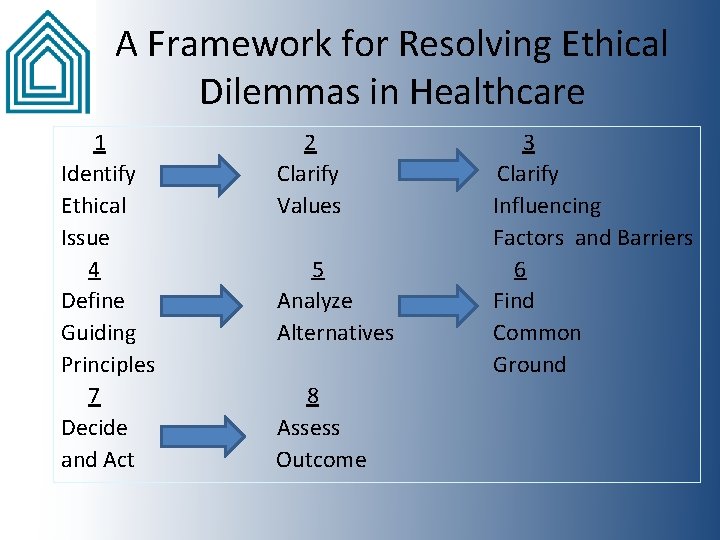 A Framework for Resolving Ethical Dilemmas in Healthcare

1
Identify Ethical Issue

2
Clarify Values

3
Clarify Influencing Factors and Barriers

4
Define Guiding Principles

5
Analyze Alternatives

6
Find Common Ground

7
Decide and Act

8
Assess Outcome